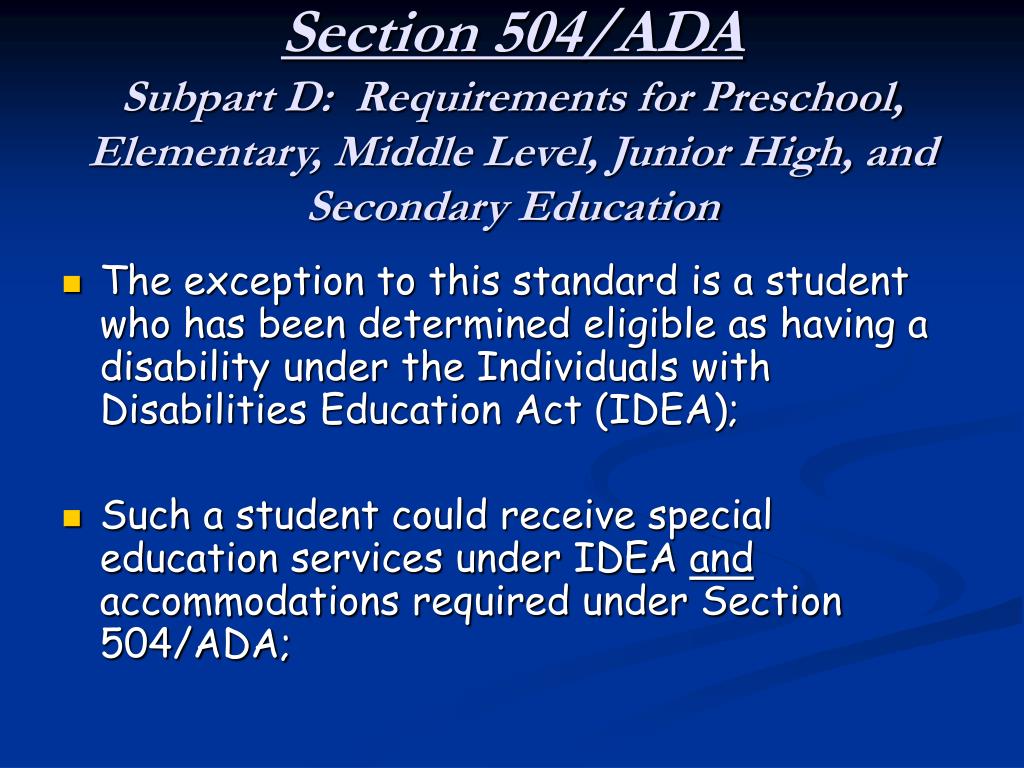 Section 504/ADA
Subpart D: Requirements for Preschool, Elementary, Middle Level, Junior High, and Secondary Education

- The exception to this standard is a student who has been determined eligible as having a disability under the Individuals with Disabilities Education Act (IDEA);

- Such a student could receive special education services under IDEA and accommodations required under Section 504/ADA;